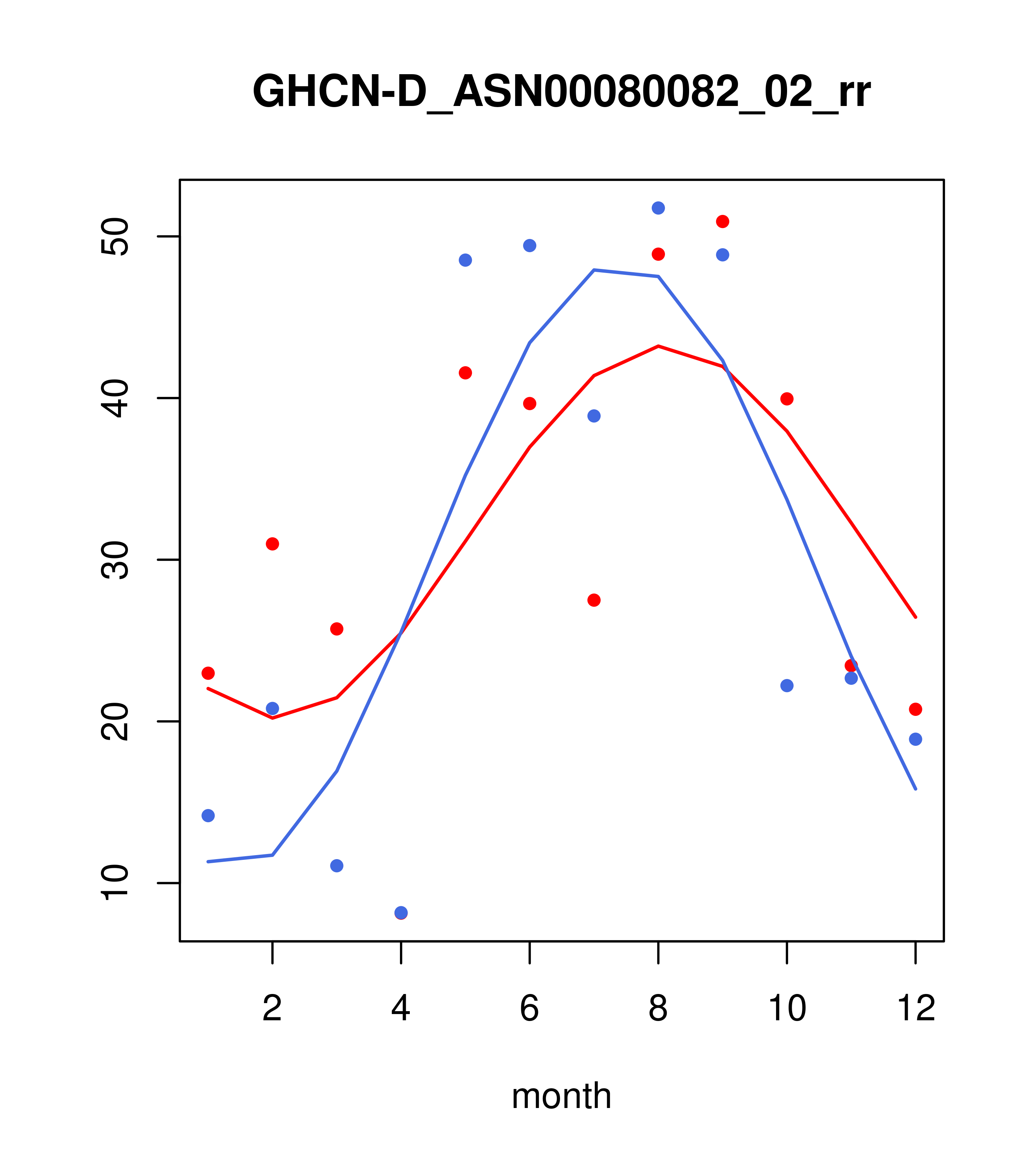 GHCN-D_ASN00080082_02_rr

50
40
30
20
10

2
4
6
8
10
12

month